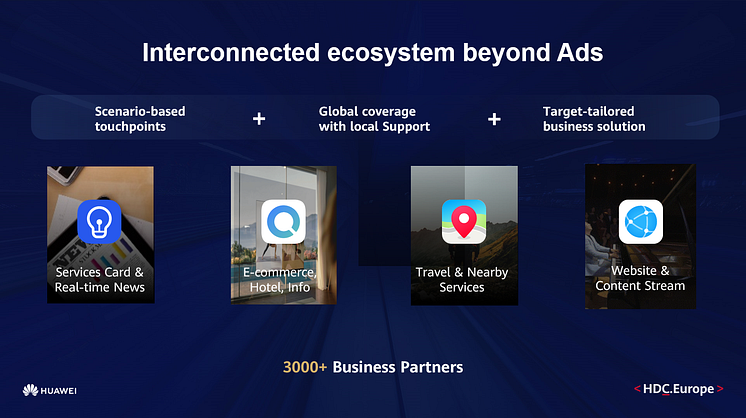 Interconnected ecosystem beyond Ads

Scenario-based touchpoints + Global coverage with local Support + Target-tailored business solution

Services Card & Real-time News

E-commerce, Hotel, Info

Travel & Nearby Services

Website & Content Stream

3000+ Business Partners

HUAWEI

< HDC.Europe >